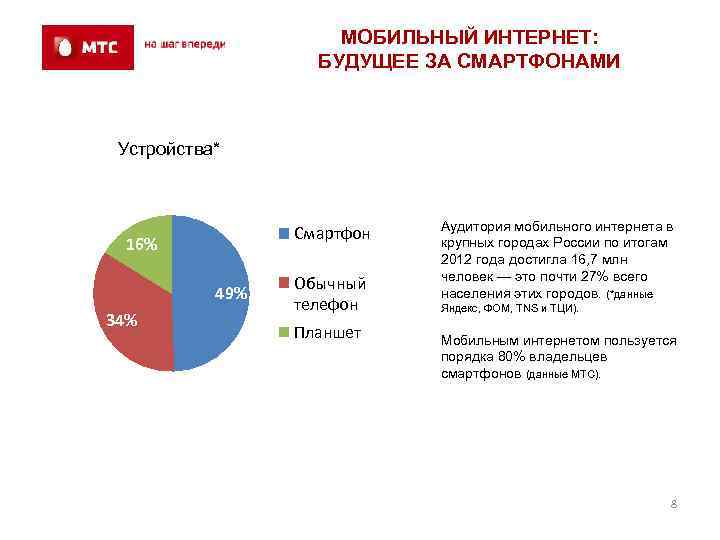 МТС
на шаг впереди

МОБИЛЬНЫЙ ИНТЕРНЕТ: БУДУЩЕЕ ЗА СМАРТФОНАМИ

Устройства*

16%
49%
34%

Смартфон
Обычный телефон
Планшет

Аудитория мобильного интернета в крупных городах России по итогам 2012 года достигла 16,7 млн человек — это почти 27% всего населения этих городов. (*данные Яндекс, ФОМ, TNS и ТЦИ).

Мобильным интернетом пользуется порядка 80% владельцев смартфонов (данные МТС).

8